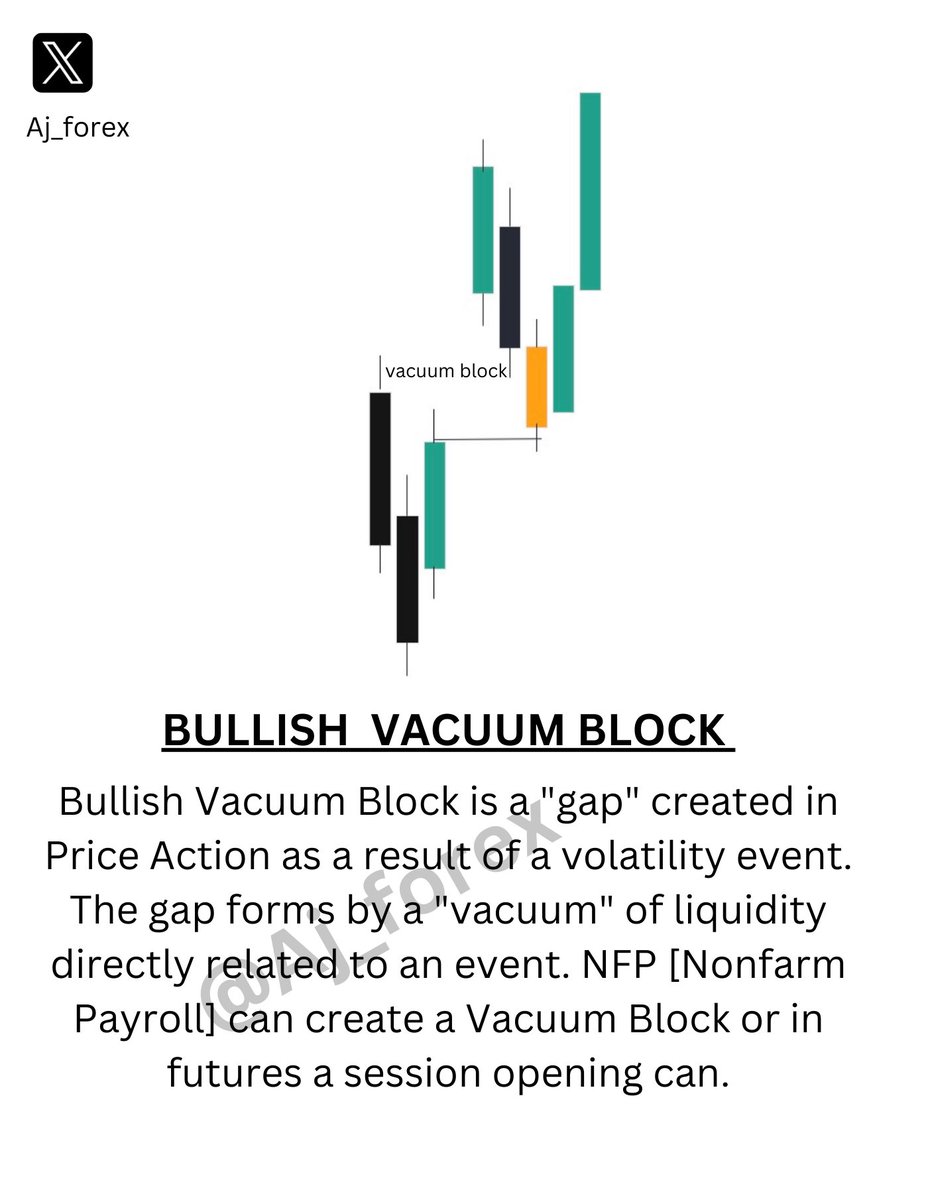 Aj_forex

vacuum block

BULLISH VACUUM BLOCK

Bullish Vacuum Block is a "gap" created in Price Action as a result of a volatility event. The gap forms by a "vacuum" of liquidity directly related to an event. NFP [Nonfarm Payroll] can create a Vacuum Block or in futures a session opening can.

@Aj_forex